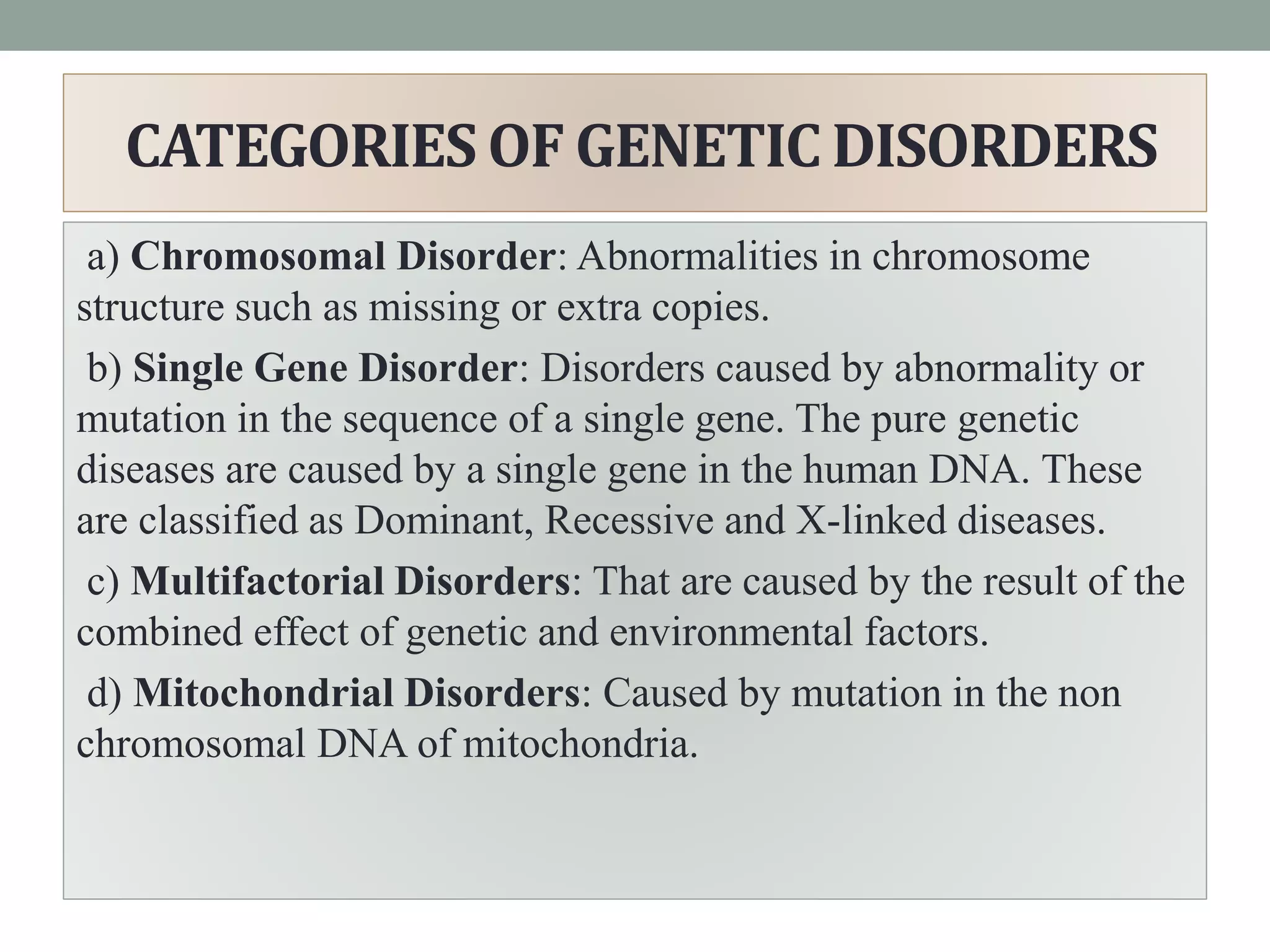 CATEGORIES OF GENETIC DISORDERS

a) Chromosomal Disorder: Abnormalities in chromosome structure such as missing or extra copies.

b) Single Gene Disorder: Disorders caused by abnormality or mutation in the sequence of a single gene. The pure genetic diseases are caused by a single gene in the human DNA. These are classified as Dominant, Recessive and X-linked diseases.

c) Multifactorial Disorders: That are caused by the result of the combined effect of genetic and environmental factors.

d) Mitochondrial Disorders: Caused by mutation in the non chromosomal DNA of mitochondria.